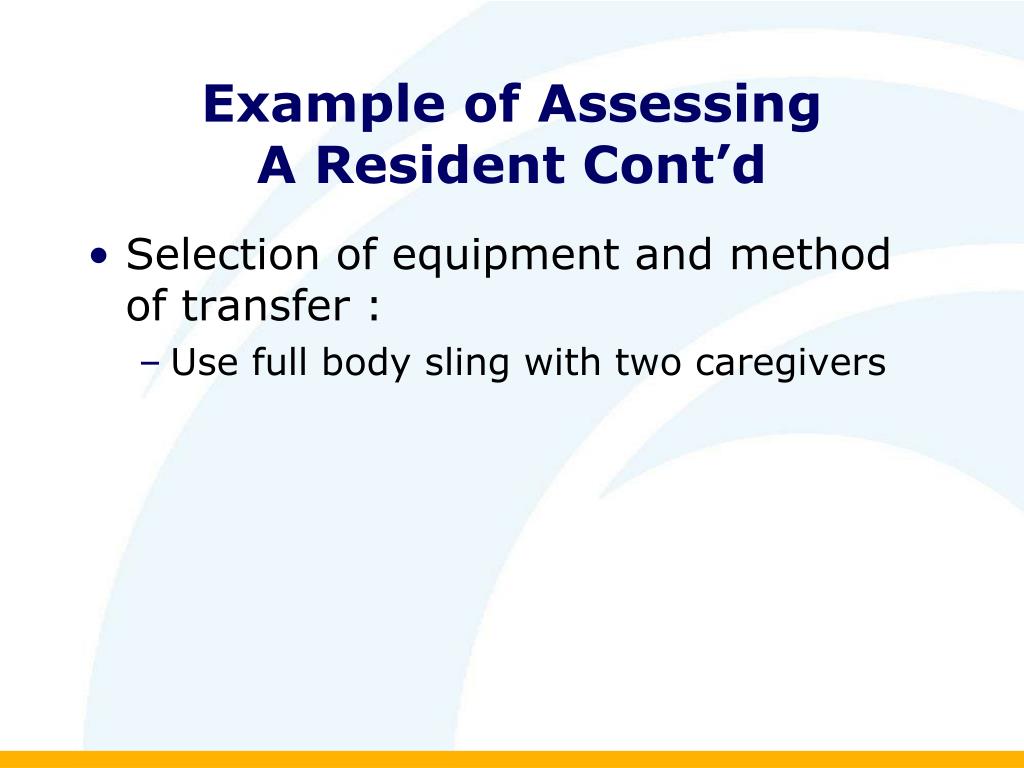 Example of Assessing
A Resident Cont’d

• Selection of equipment and method of transfer :
– Use full body sling with two caregivers